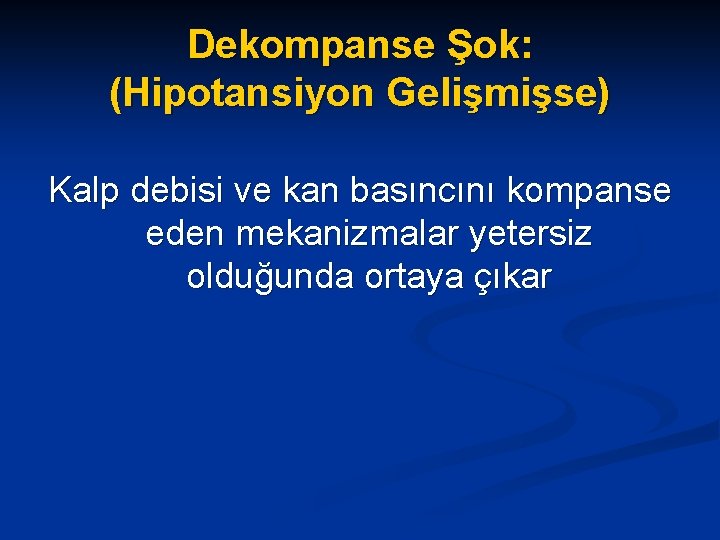 Dekompanse Şok:
(Hipotansiyon Gelişmişse)

Kalp debisi ve kan basıncını kompanse eden mekanizmalar yetersiz olduğunda ortaya çıkar